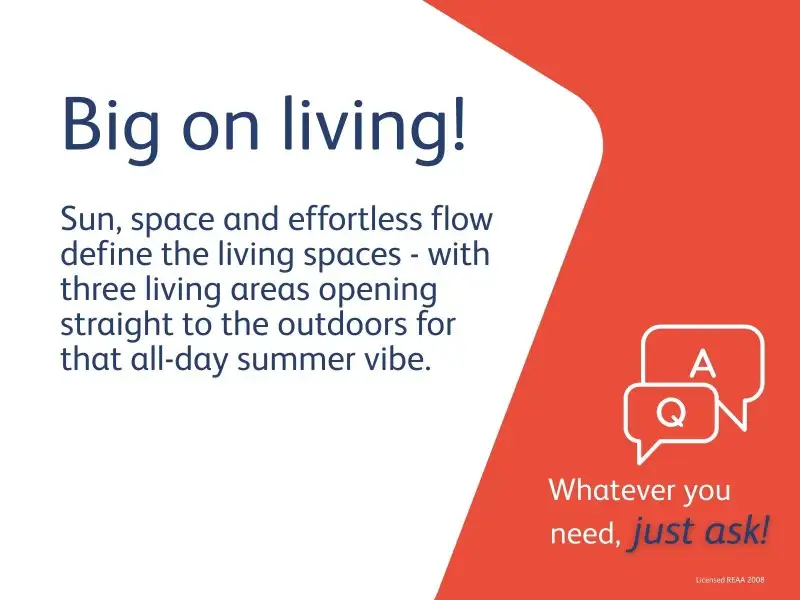 Big on living!

Sun, space and effortless flow define the living spaces - with three living areas opening straight to the outdoors for that all-day summer vibe.

A

Q

Whatever you need, just ask!

Licensed REAA 2008